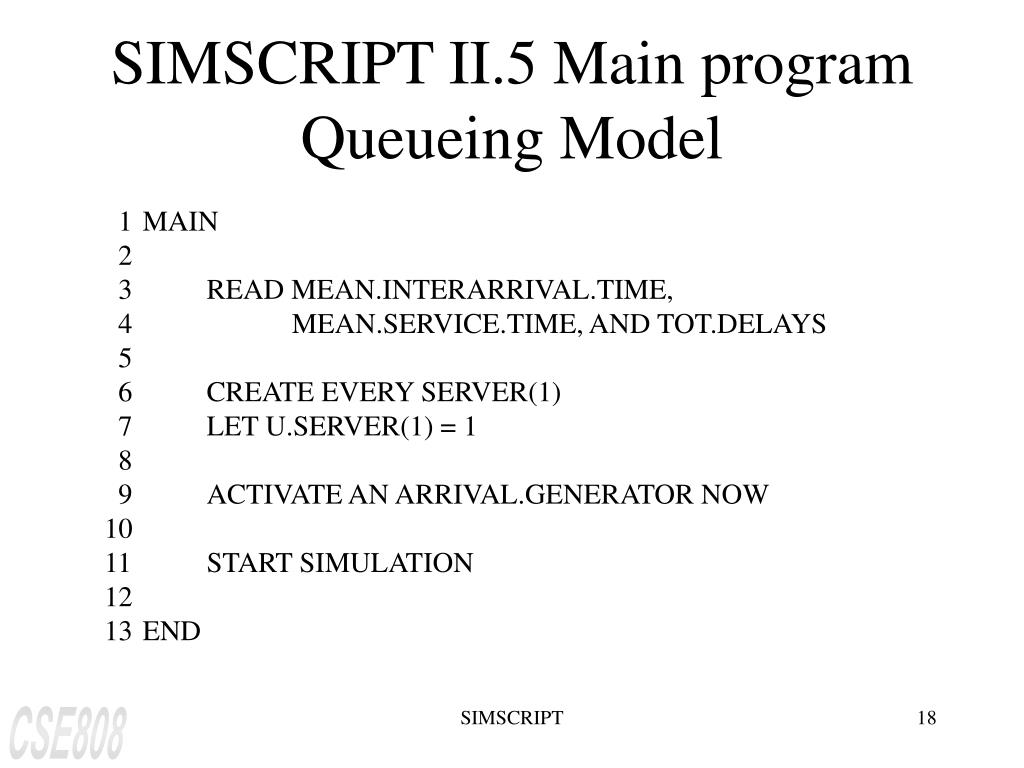 SIMSCRIPT II.5 Main program
Queueing Model

1 MAIN
2
3 READ MEAN.INTERARRIVAL.TIME,
4 MEAN.SERVICE.TIME, AND TOT.DELAYS
5
6 CREATE EVERY SERVER(1)
7 LET U.SERVER(1) = 1
8
9 ACTIVATE AN ARRIVAL.GENERATOR NOW
10
11 START SIMULATION
12
13 END

CSE808

SIMSCRIPT

18